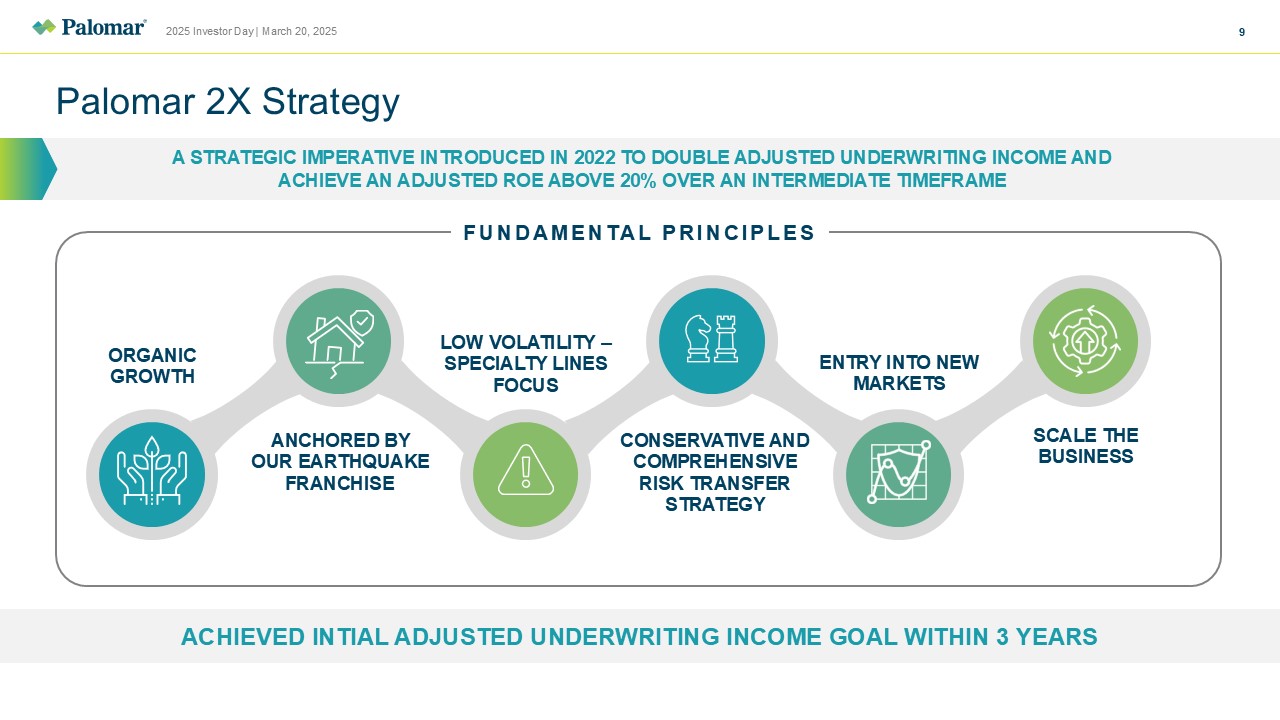 Palomar 2025 Investor Day | March 20, 2025 9

Palomar 2X Strategy

A STRATEGIC IMPERATIVE INTRODUCED IN 2022 TO DOUBLE ADJUSTED UNDERWRITING INCOME AND ACHIEVE AN ADJUSTED ROE ABOVE 20% OVER AN INTERMEDIATE TIMEFRAME

FUNDAMENTAL PRINCIPLES

ORGANIC GROWTH

ANCHORED BY OUR EARTHQUAKE FRANCHISE

LOW VOLATILITY – SPECIALTY LINES FOCUS

CONSERVATIVE AND COMPREHENSIVE RISK TRANSFER STRATEGY

ENTRY INTO NEW MARKETS

SCALE THE BUSINESS

ACHIEVED INTIAL ADJUSTED UNDERWRITING INCOME GOAL WITHIN 3 YEARS